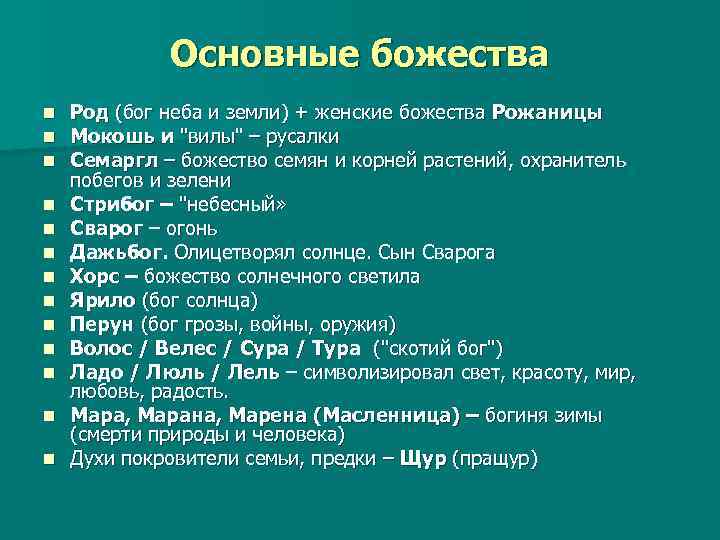 Основные божества

- Род (бог неба и земли) + женские божества Рожаницы
- Мокошь и "вилы" – русалки
- Семаргл – божество семян и корней растений, охранитель побегов и зелени
- Стрибог – "небесный»
- Сварог – огонь
- Дажьбог. Олицетворял солнце. Сын Сварога
- Хорс – божество солнечного светила
- Ярило (бог солнца)
- Перун (бог грозы, войны, оружия)
- Волос / Велес / Сура / Тура ("скотий бог")
- Ладо / Люль / Лель – символизировал свет, красоту, мир, любовь, радость.
- Мара, Марана, Марена (Масленница) – богиня зимы (смерти природы и человека)
- Духи покровители семьи, предки – Щур (пращур)